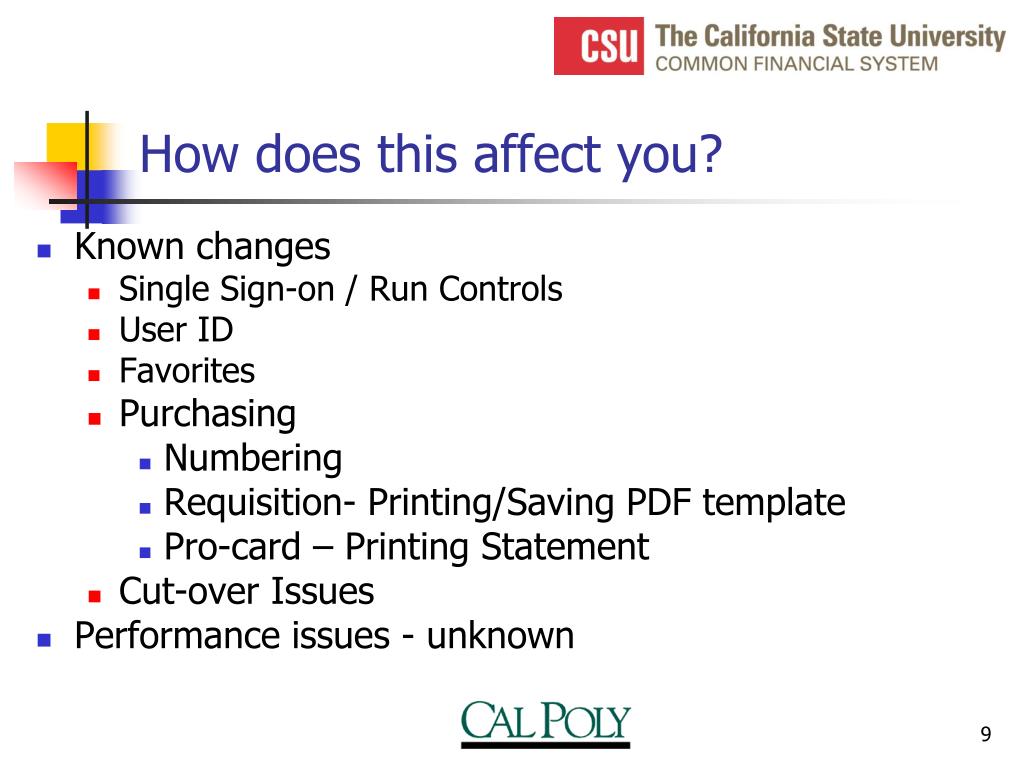 CSU The California State University
COMMON FINANCIAL SYSTEM

How does this affect you?

- Known changes
  - Single Sign-on / Run Controls
  - User ID
  - Favorites
  - Purchasing
    - Numbering
    - Requisition- Printing/Saving PDF template
    - Pro-card – Printing Statement
  - Cut-over Issues
- Performance issues - unknown

CAL POLY

9